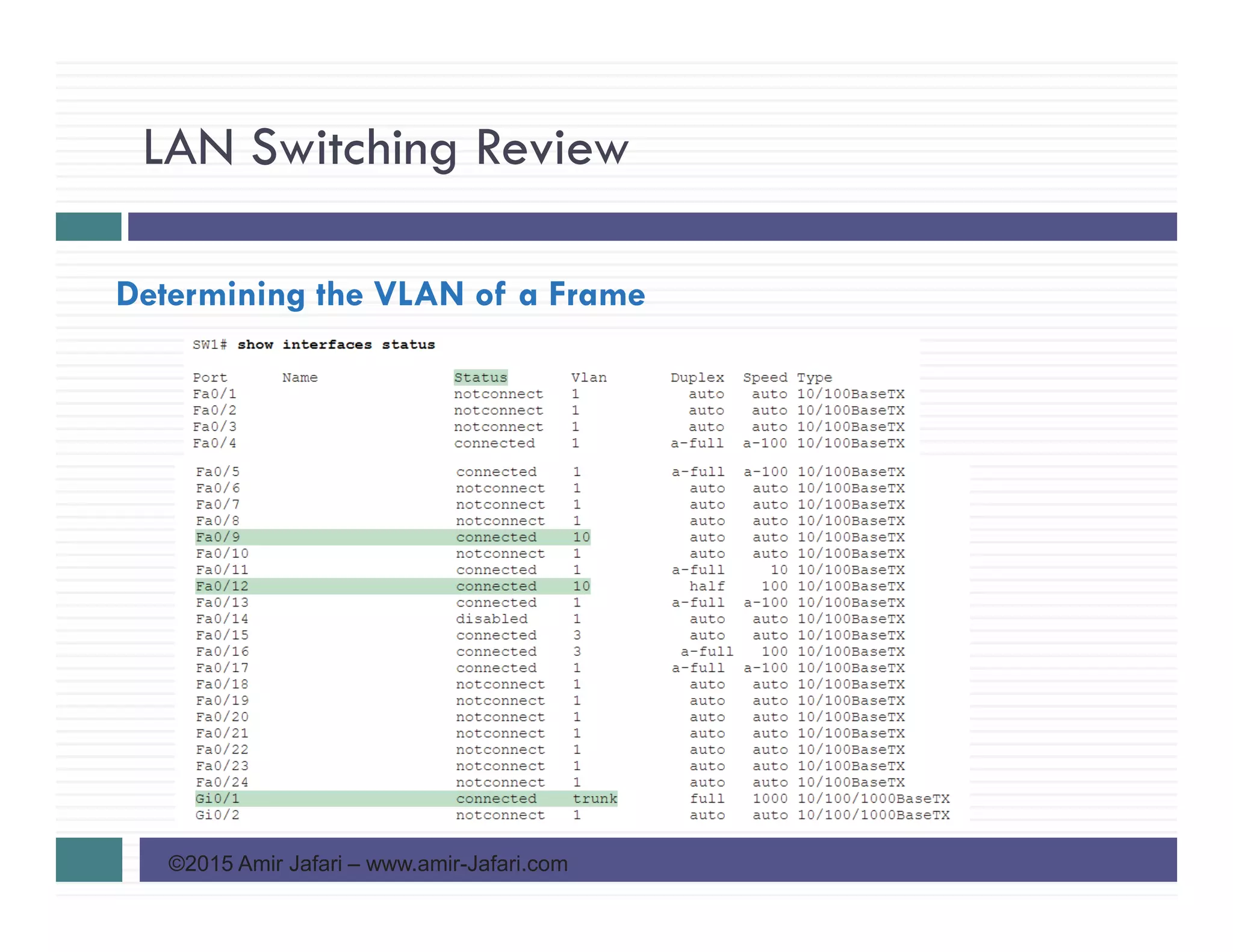 LAN Switching Review

Determining the VLAN of a Frame

SW1# show interfaces status

| Port | Name | Status | Vlan | Duplex | Speed | Type |
|---|---|---|---|---|---|---|
| Fa0/1 | | notconnect | 1 | auto | auto | 10/100BaseTX |
| Fa0/2 | | notconnect | 1 | auto | auto | 10/100BaseTX |
| Fa0/3 | | notconnect | 1 | auto | auto | 10/100BaseTX |
| Fa0/4 | | connected | 1 | a-full | a-100 | 10/100BaseTX |
| Fa0/5 | | connected | 1 | a-full | a-100 | 10/100BaseTX |
| Fa0/6 | | notconnect | 1 | auto | auto | 10/100BaseTX |
| Fa0/7 | | notconnect | 1 | auto | auto | 10/100BaseTX |
| Fa0/8 | | notconnect | 1 | auto | auto | 10/100BaseTX |
| Fa0/9 | | connected | 10 | auto | auto | 10/100BaseTX |
| Fa0/10 | | notconnect | 1 | auto | auto | 10/100BaseTX |
| Fa0/11 | | connected | 1 | a-full | 10 | 10/100BaseTX |
| Fa0/12 | | connected | 10 | half | 100 | 10/100BaseTX |
| Fa0/13 | | connected | 1 | a-full | a-100 | 10/100BaseTX |
| Fa0/14 | | disabled | 1 | auto | auto | 10/100BaseTX |
| Fa0/15 | | connected | 3 | auto | auto | 10/100BaseTX |
| Fa0/16 | | connected | 3 | a-full | 100 | 10/100BaseTX |
| Fa0/17 | | connected | 1 | a-full | a-100 | 10/100BaseTX |
| Fa0/18 | | notconnect | 1 | auto | auto | 10/100BaseTX |
| Fa0/19 | | notconnect | 1 | auto | auto | 10/100BaseTX |
| Fa0/20 | | notconnect | 1 | auto | auto | 10/100BaseTX |
| Fa0/21 | | notconnect | 1 | auto | auto | 10/100BaseTX |
| Fa0/22 | | notconnect | 1 | auto | auto | 10/100BaseTX |
| Fa0/23 | | notconnect | 1 | auto | auto | 10/100BaseTX |
| Fa0/24 | | notconnect | 1 | auto | auto | 10/100BaseTX |
| Gi0/1 | | connected | trunk | full | 1000 | 10/100/1000BaseTX |
| Gi0/2 | | notconnect | 1 | auto | auto | 10/100/1000BaseTX |

©2015 Amir Jafari – www.amir-Jafari.com